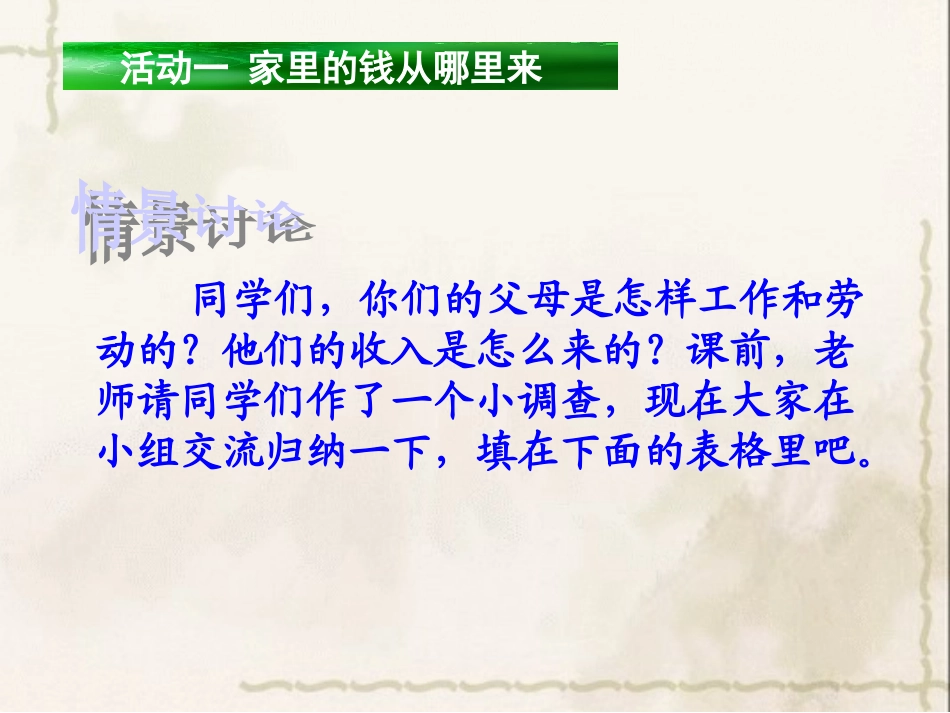 活动一 家里的钱从哪里来

情景讨论

同学们，你们的父母是怎样工作和劳动的？他们的收入是怎么来的？课前，老师请同学们作了一个小调查，现在大家在小组交流归纳一下，填在下面的表格里吧。